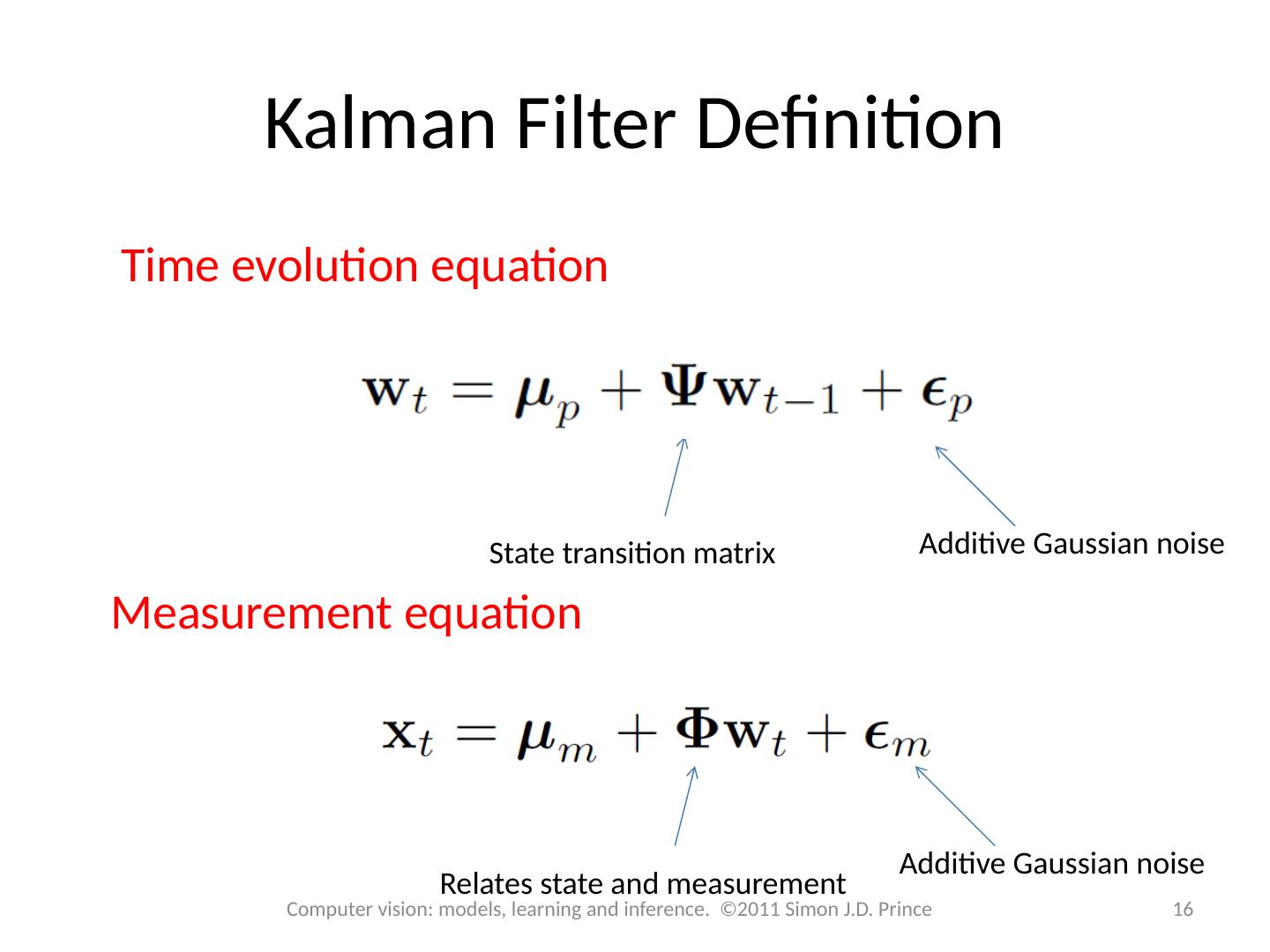 Kalman Filter Definition

Time evolution equation

$\mathbf{w}_t = \boldsymbol{\mu}_p + \boldsymbol{\Psi}\mathbf{w}_{t-1} + \boldsymbol{\epsilon}_p$

State transition matrix

Additive Gaussian noise

Measurement equation

$\mathbf{x}_t = \boldsymbol{\mu}_m + \boldsymbol{\Phi}\mathbf{w}_t + \boldsymbol{\epsilon}_m$

Relates state and measurement

Additive Gaussian noise

Computer vision: models, learning and inference. ©2011 Simon J.D. Prince

16